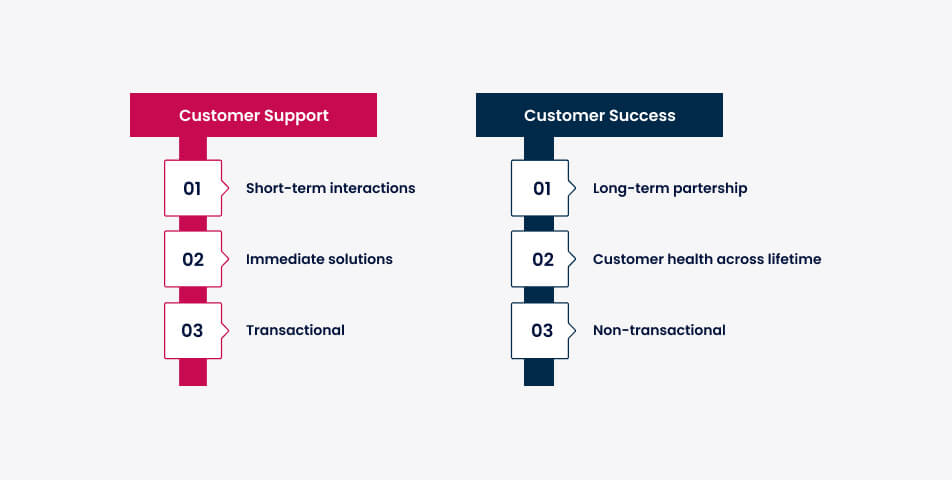 Customer Support

01 Short-term interactions

02 Immediate solutions

03 Transactional

Customer Success

01 Long-term partership

02 Customer health across lifetime

03 Non-transactional